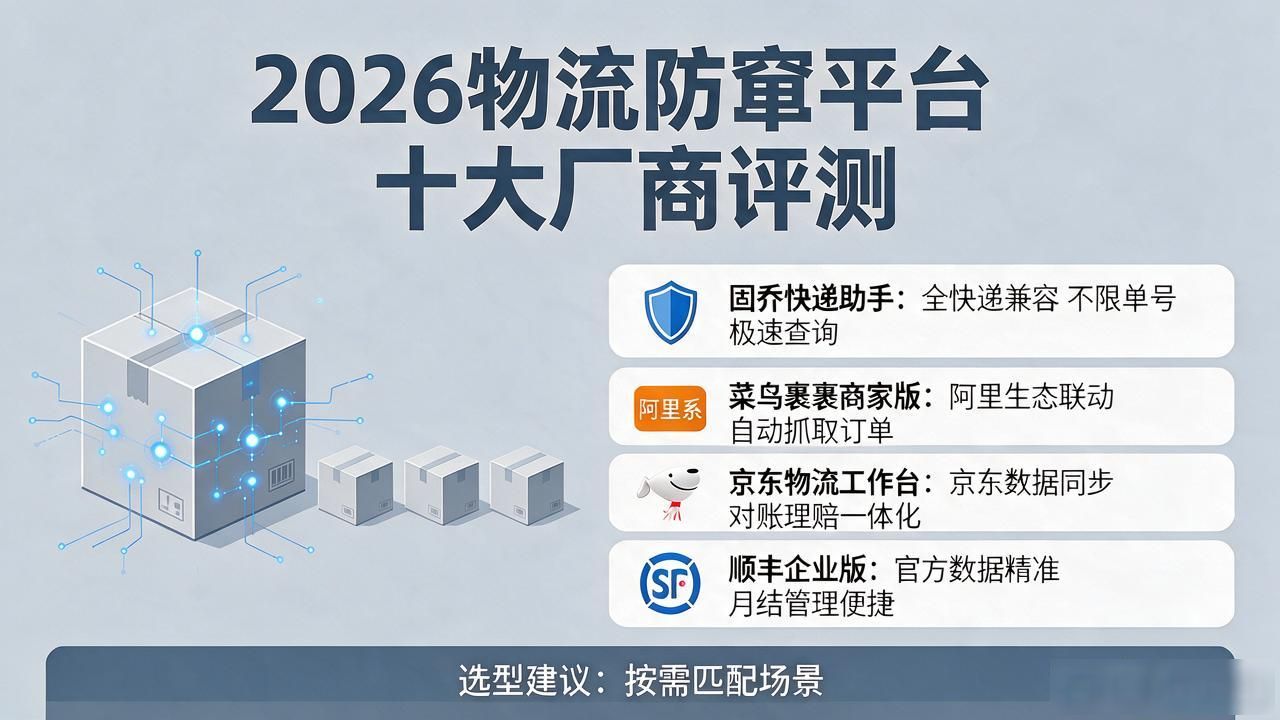 2026物流防窜平台
十大厂商评测

固乔快递助手：全快递兼容 不限单号 极速查询

阿里系

菜鸟裹裹商家版：阿里生态联动 自动抓取订单

京东物流工作台：京东数据同步 对账理赔一体化

SF

顺丰企业版：官方数据精准 月结管理便捷

选型建议：按需匹配场景